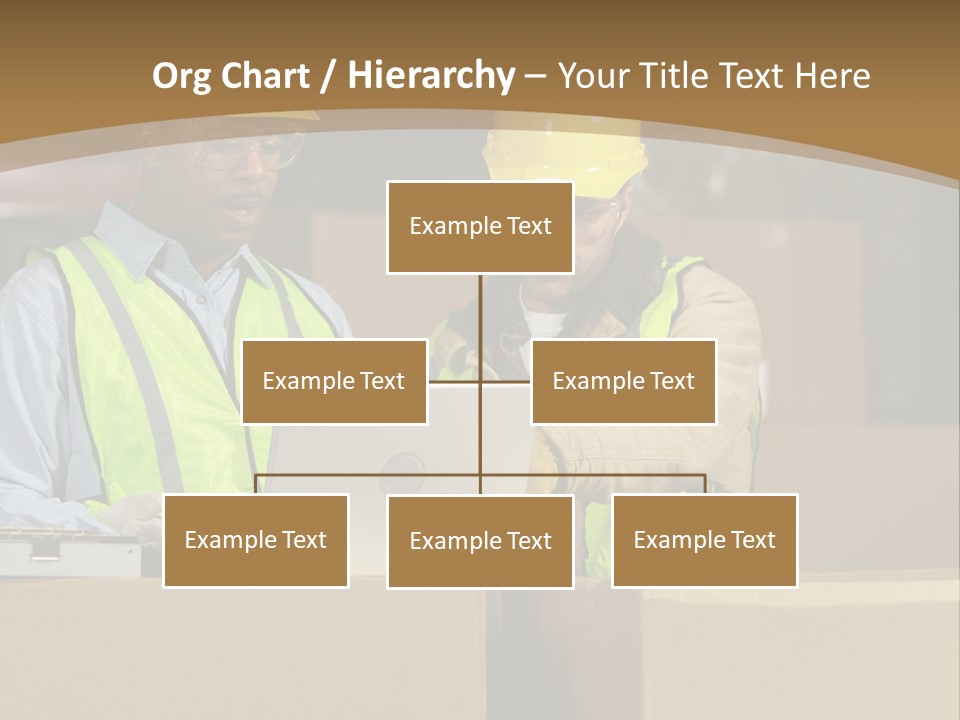 Org Chart / Hierarchy – Your Title Text Here

Example Text

Example Text

Example Text

Example Text

Example Text

Example Text